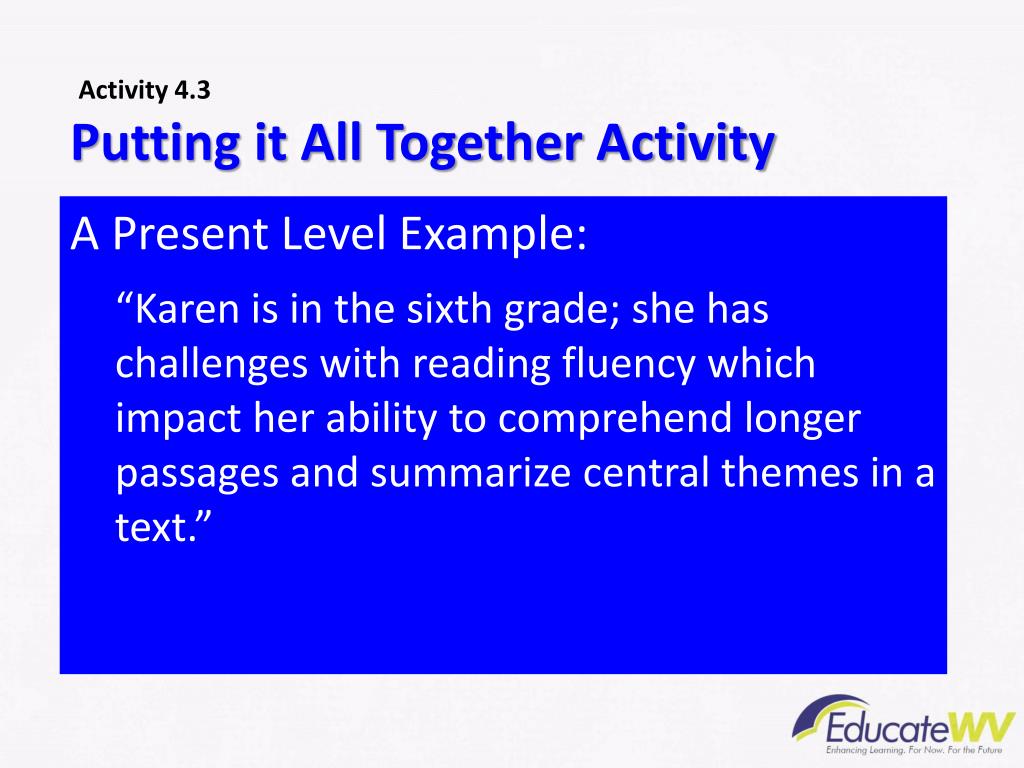 Activity 4.3

Putting it All Together Activity

A Present Level Example:

“Karen is in the sixth grade; she has challenges with reading fluency which impact her ability to comprehend longer passages and summarize central themes in a text.”

EducateWV
Enhancing Learning. For Now. For the Future